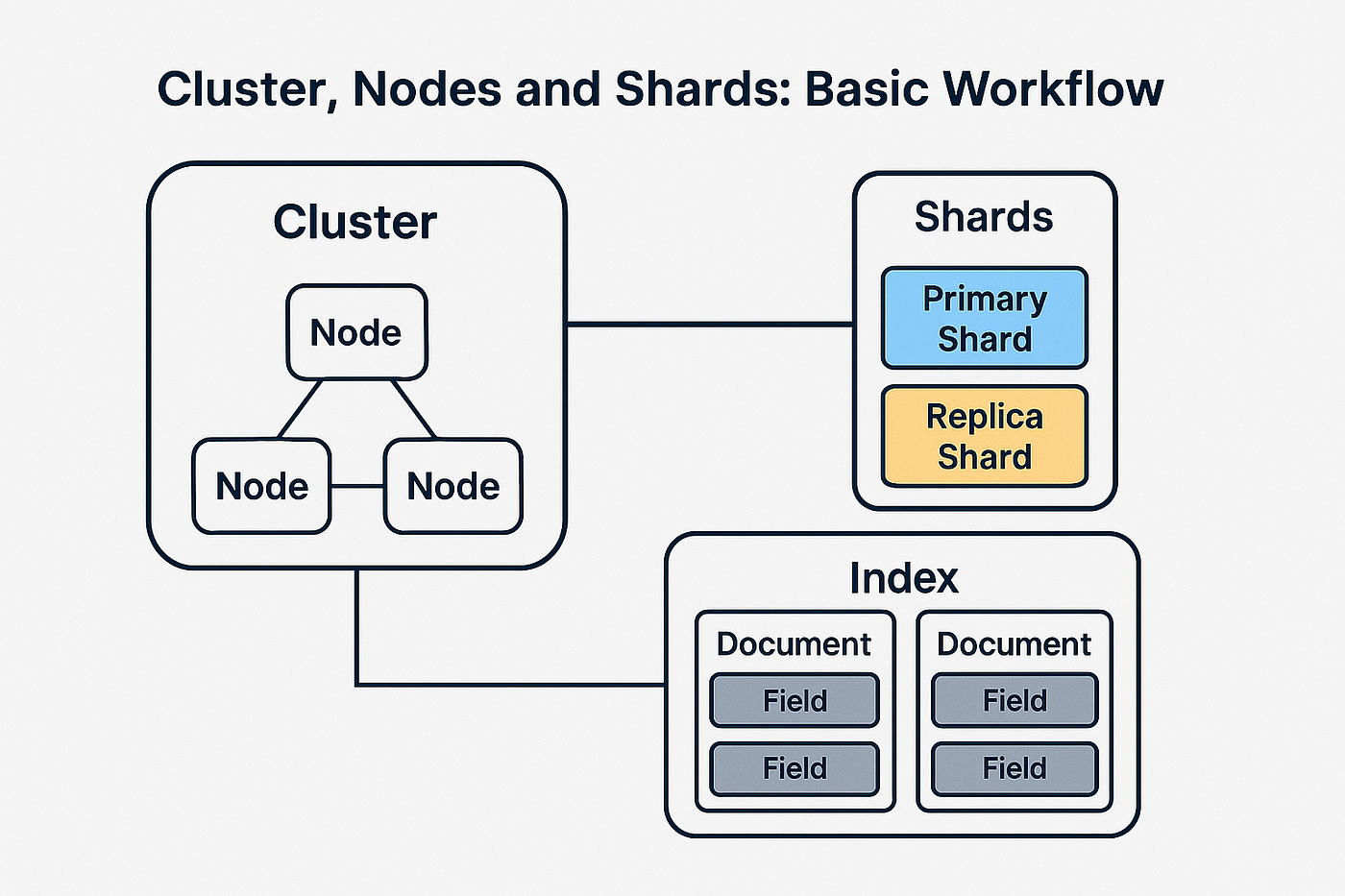 Cluster, Nodes and Shards: Basic Workflow

Cluster

Node

Node

Node

Shards

Primary Shard

Replica Shard

Index

Document

Field

Field

Document

Field

Field